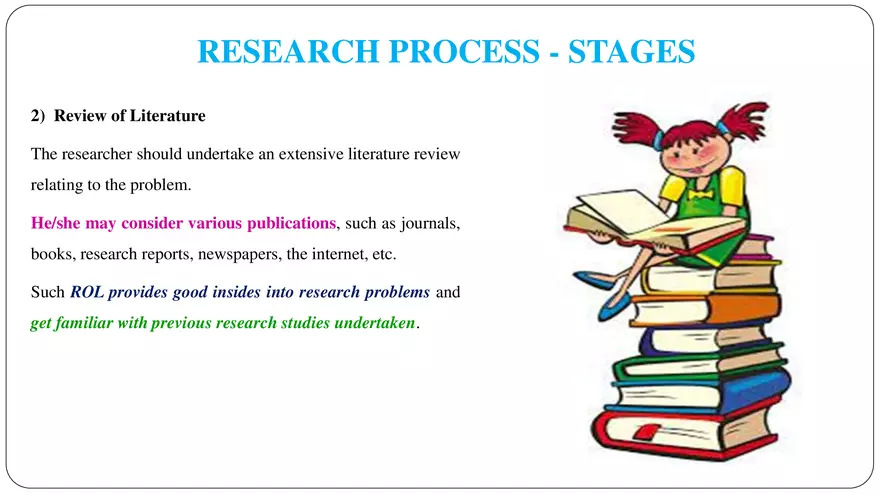 RESEARCH PROCESS - STAGES

2) Review of Literature

The researcher should undertake an extensive literature review relating to the problem.

He/she may consider various publications, such as journals, books, research reports, newspapers, the internet, etc.

Such ROL provides good insides into research problems and get familiar with previous research studies undertaken.